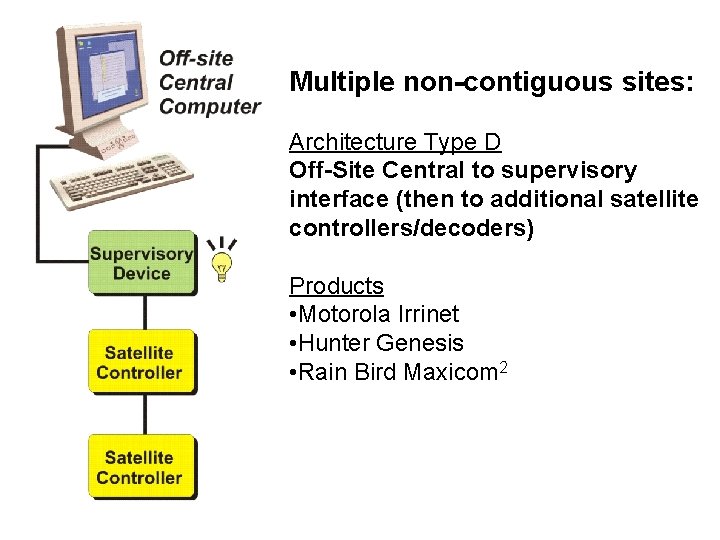 Off-site Central Computer

Supervisory Device

Satellite Controller

Satellite Controller

Multiple non-contiguous sites:

Architecture Type D
Off-Site Central to supervisory interface (then to additional satellite controllers/decoders)

Products
•Motorola Irrinet
•Hunter Genesis
•Rain Bird Maxicom$^2$